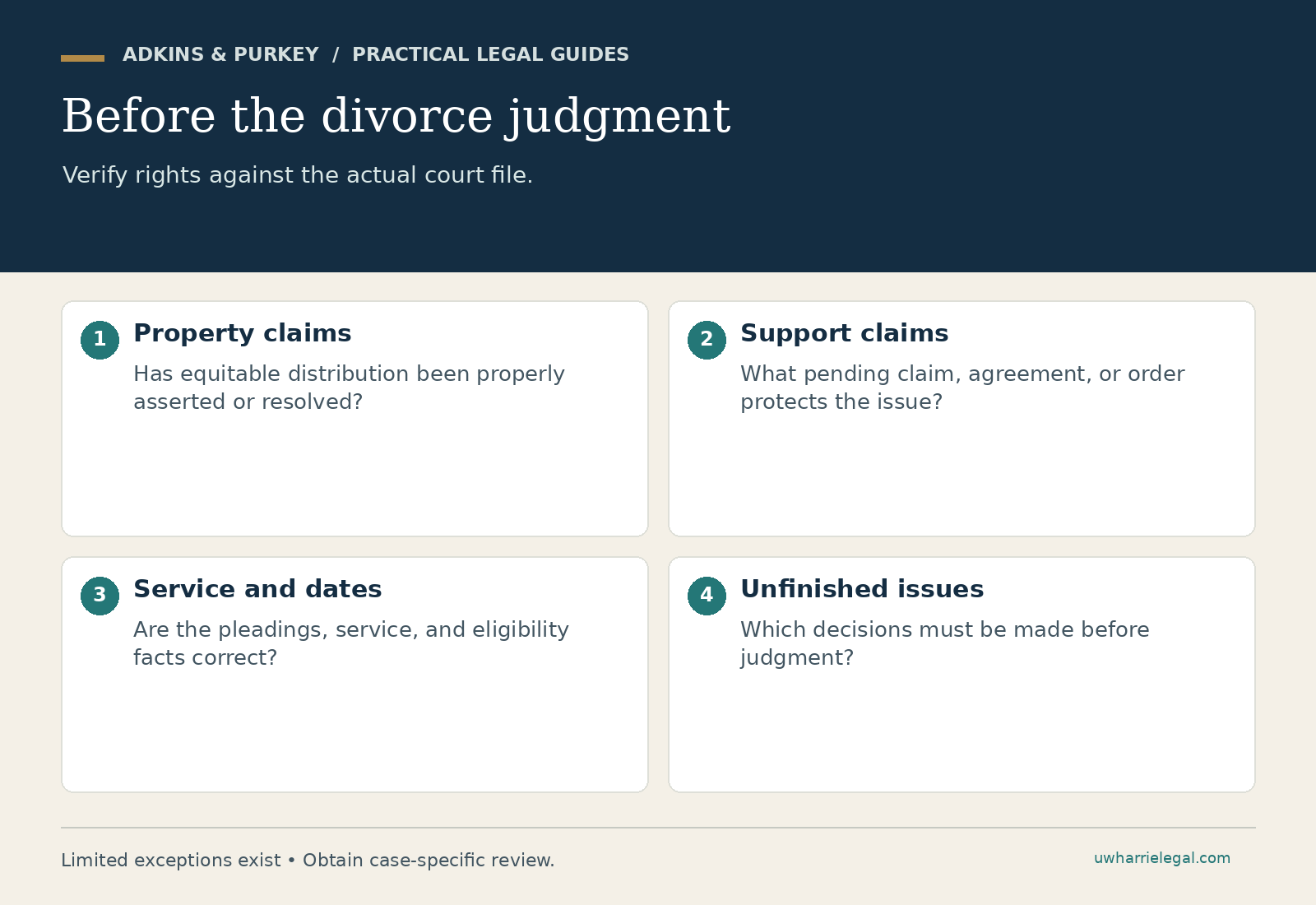 ADKINS & PURKEY / PRACTICAL LEGAL GUIDES

Before the divorce judgment

Verify rights against the actual court file.

1 Property claims

Has equitable distribution been properly asserted or resolved?

2 Support claims

What pending claim, agreement, or order protects the issue?

3 Service and dates

Are the pleadings, service, and eligibility facts correct?

4 Unfinished issues

Which decisions must be made before judgment?

Limited exceptions exist • Obtain case-specific review.

uwharrielegal.com